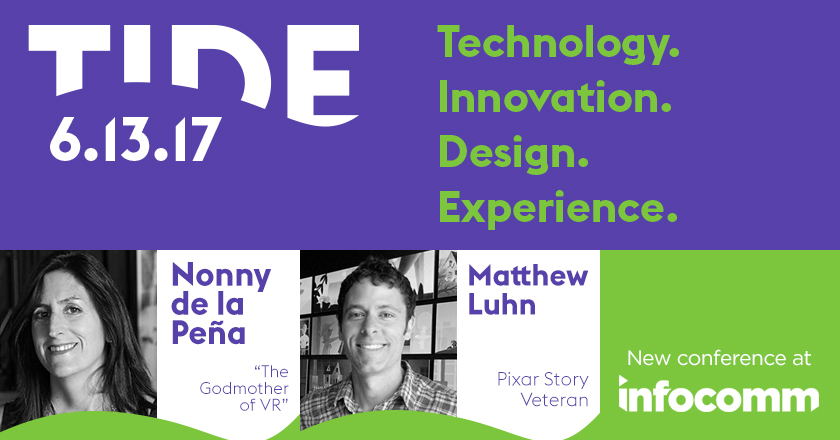 TIDE
6.13.17

Technology.
Innovation.
Design.
Experience.

Nonny de la Peña

"The Godmother of VR"

Matthew Luhn

Pixar Story Veteran

New conference at
infocomm